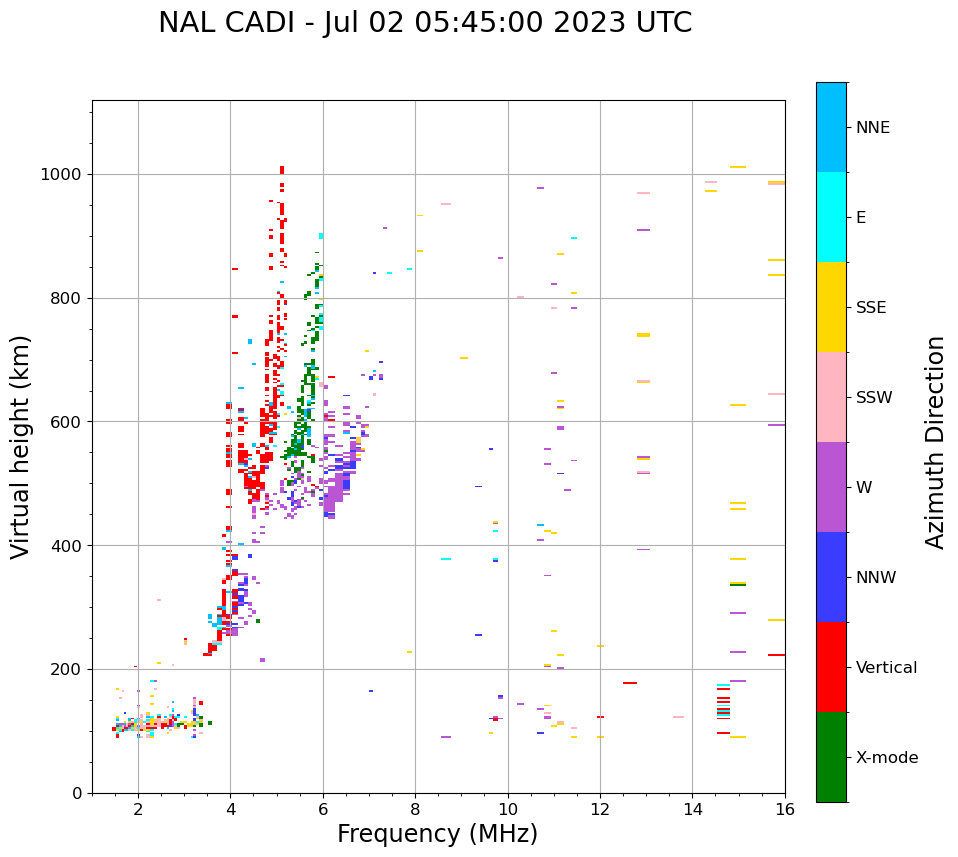 NAL CADI - Jul 02 05:45:00 2023 UTC

Virtual height (km)

1000
800
600
400
200
0

2
4
6
8
10
12
14
16

Frequency (MHz)

NNE
E
SSE
SSW
W
NNW
Vertical
X-mode

Azimuth Direction